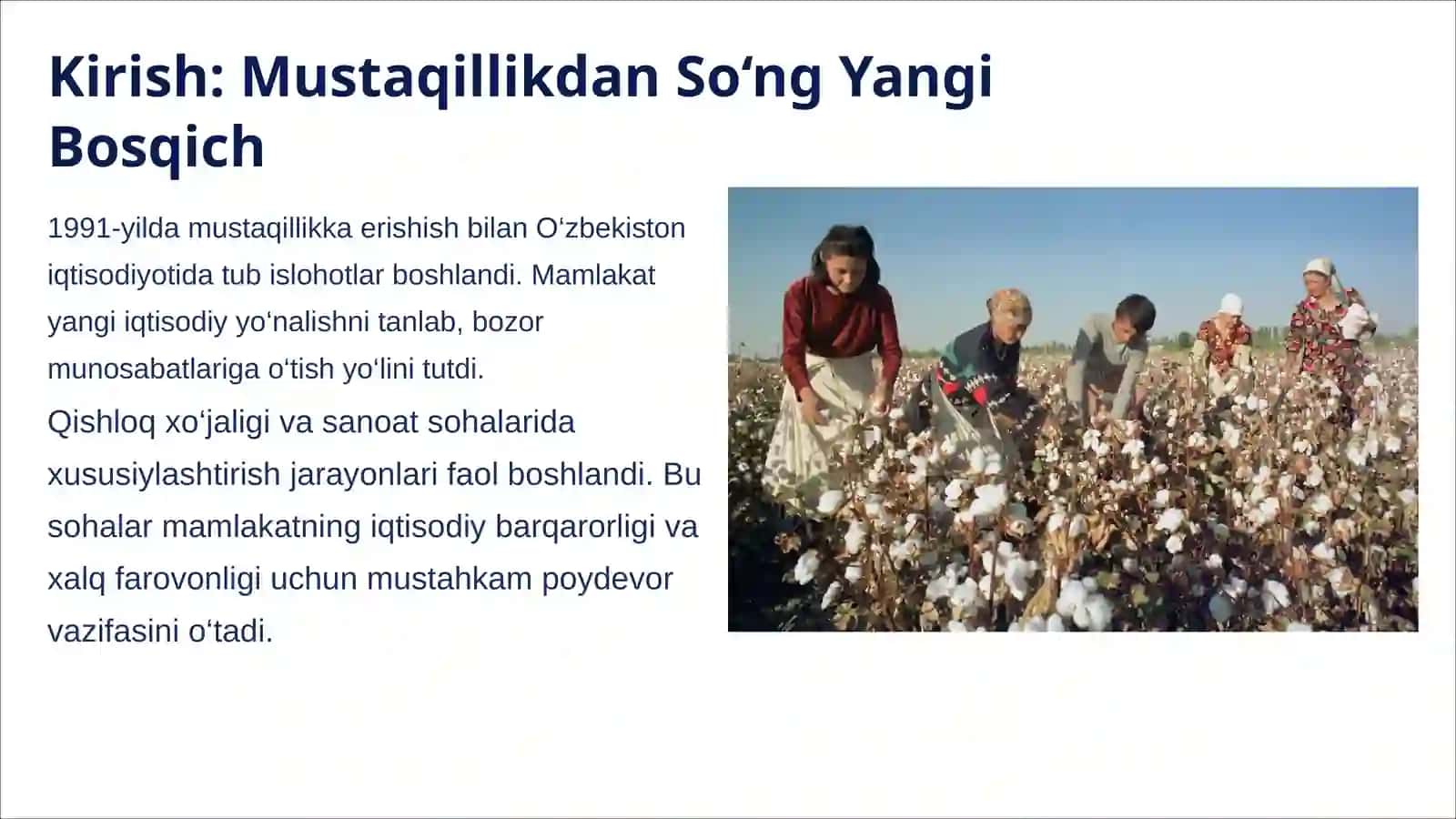 Kirish: Mustaqillikdan So‘ng Yangi Bosqich

1991-yilda mustaqillikka erishish bilan O‘zbekiston iqtisodiyotida tub islohotlar boshlandi. Mamlakat yangi iqtisodiy yo‘nalishni tanlab, bozor munosabatlariga o‘tish yo‘lini tutdi.

Qishloq xo‘jaligi va sanoat sohalarida xususiylashtirish jarayonlari faol boshlandi. Bu sohalar mamlakatning iqtisodiy barqarorligi va xalq farovonligi uchun mustahkam poydevor vazifasini o‘tadi.